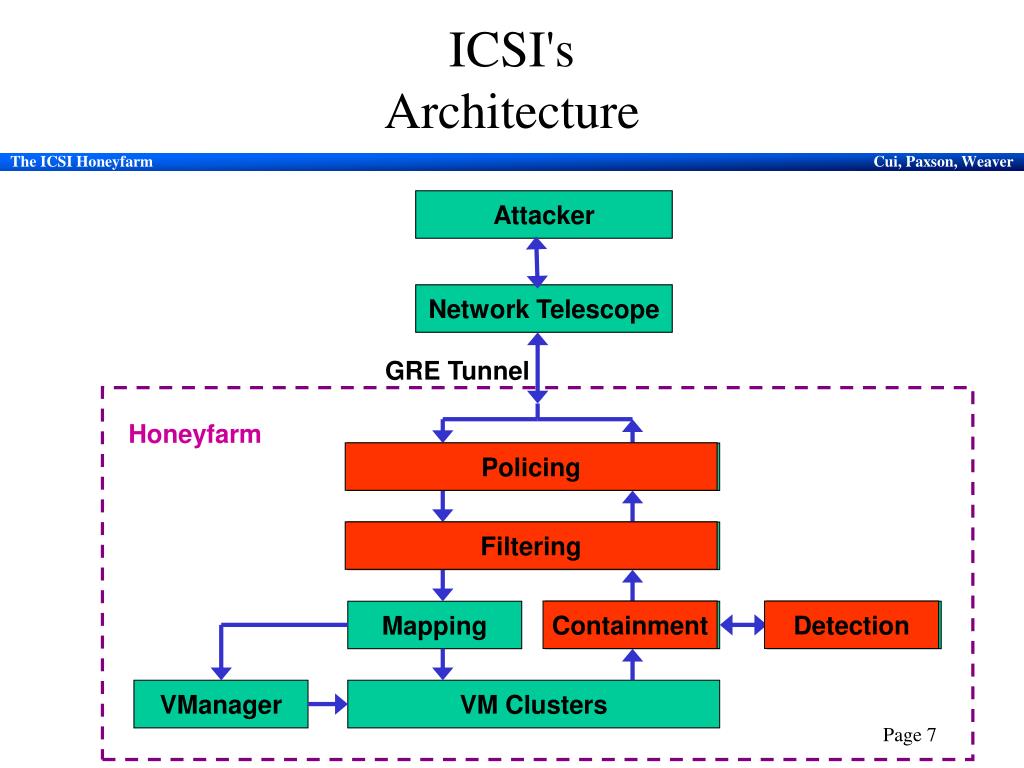 ICSI's
Architecture

The ICSI Honeyfarm

Cui, Paxson, Weaver

Attacker

Network Telescope

GRE Tunnel

Honeyfarm

Policing

Filtering

Mapping

Containment

Detection

VManager

VM Clusters

Page 7